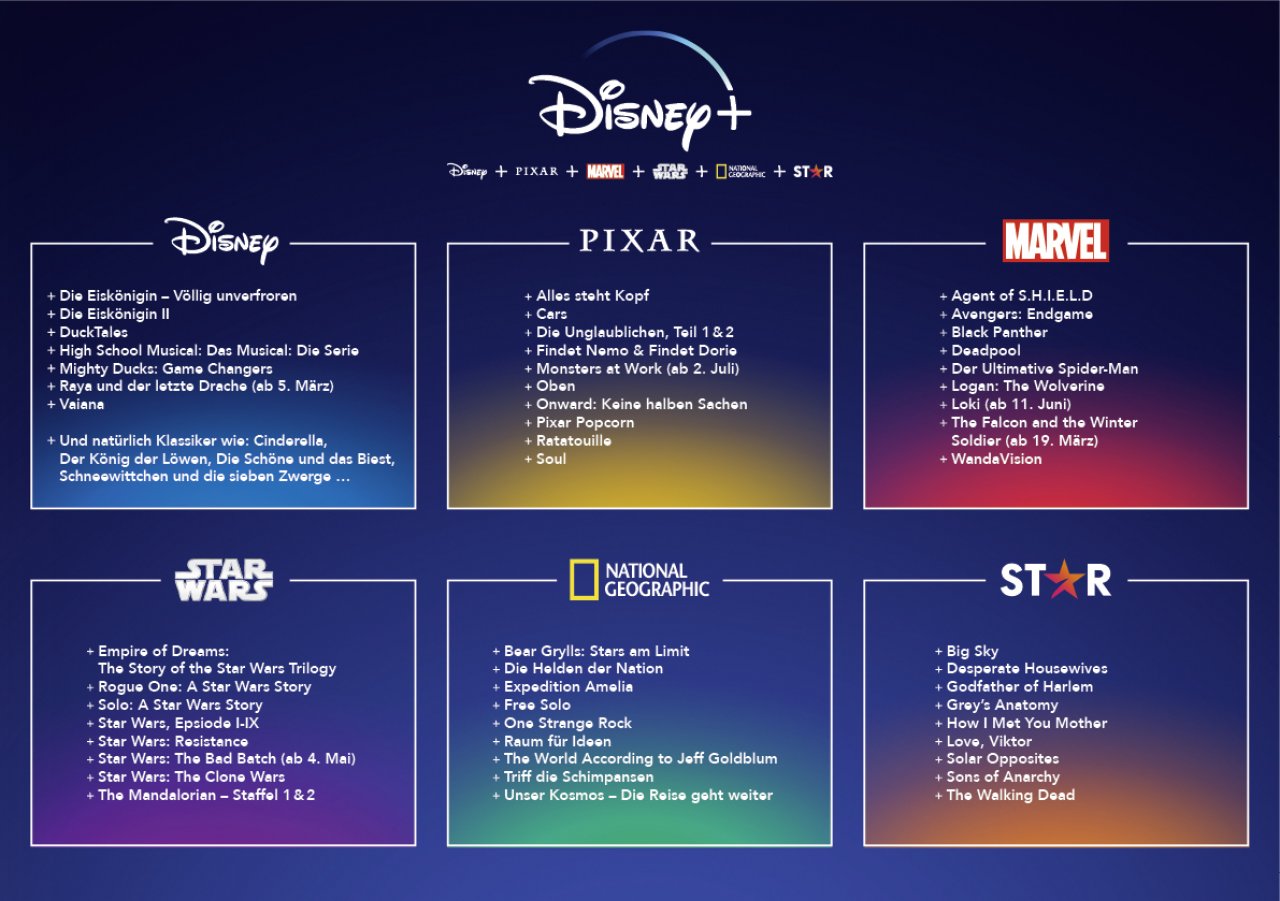 Disney+

Disney + PIXAR + MARVEL + STAR WARS + NATIONAL GEOGRAPHIC + STAR

Disney

+ Die Eiskönigin – Völlig unverfroren
+ Die Eiskönigin II
+ DuckTales
+ High School Musical: Das Musical: Die Serie
+ Mighty Ducks: Game Changers
+ Raya und der letzte Drache (ab 5. März)
+ Vaiana

+ Und natürlich Klassiker wie: Cinderella, Der König der Löwen, Die Schöne und das Biest, Schneewittchen und die sieben Zwerge ...

PIXAR

+ Alles steht Kopf
+ Cars
+ Die Unglaublichen, Teil 1 & 2
+ Findet Nemo & Findet Dorie
+ Monsters at Work (ab 2. Juli)
+ Oben
+ Onward: Keine halben Sachen
+ Pixar Popcorn
+ Ratatouille
+ Soul

MARVEL

+ Agent of S.H.I.E.L.D
+ Avengers: Endgame
+ Black Panther
+ Deadpool
+ Der Ultimative Spider-Man
+ Logan: The Wolverine
+ Loki (ab 11. Juni)
+ The Falcon and the Winter Soldier (ab 19. März)
+ WandaVision

STAR WARS

+ Empire of Dreams: The Story of the Star Wars Trilogy
+ Rogue One: A Star Wars Story
+ Solo: A Star Wars Story
+ Star Wars, Epsiode I-IX
+ Star Wars: Resistance
+ Star Wars: The Bad Batch (ab 4. Mai)
+ Star Wars: The Clone Wars
+ The Mandalorian – Staffel 1 & 2

NATIONAL GEOGRAPHIC

+ Bear Grylls: Stars am Limit
+ Die Helden der Nation
+ Expedition Amelia
+ Free Solo
+ One Strange Rock
+ Raum für Ideen
+ The World According to Jeff Goldblum
+ Triff die Schimpansen
+ Unser Kosmos – Die Reise geht weiter

STAR

+ Big Sky
+ Desperate Housewives
+ Godfather of Harlem
+ Grey's Anatomy
+ How I Met You Mother
+ Love, Viktor
+ Solar Opposites
+ Sons of Anarchy
+ The Walking Dead